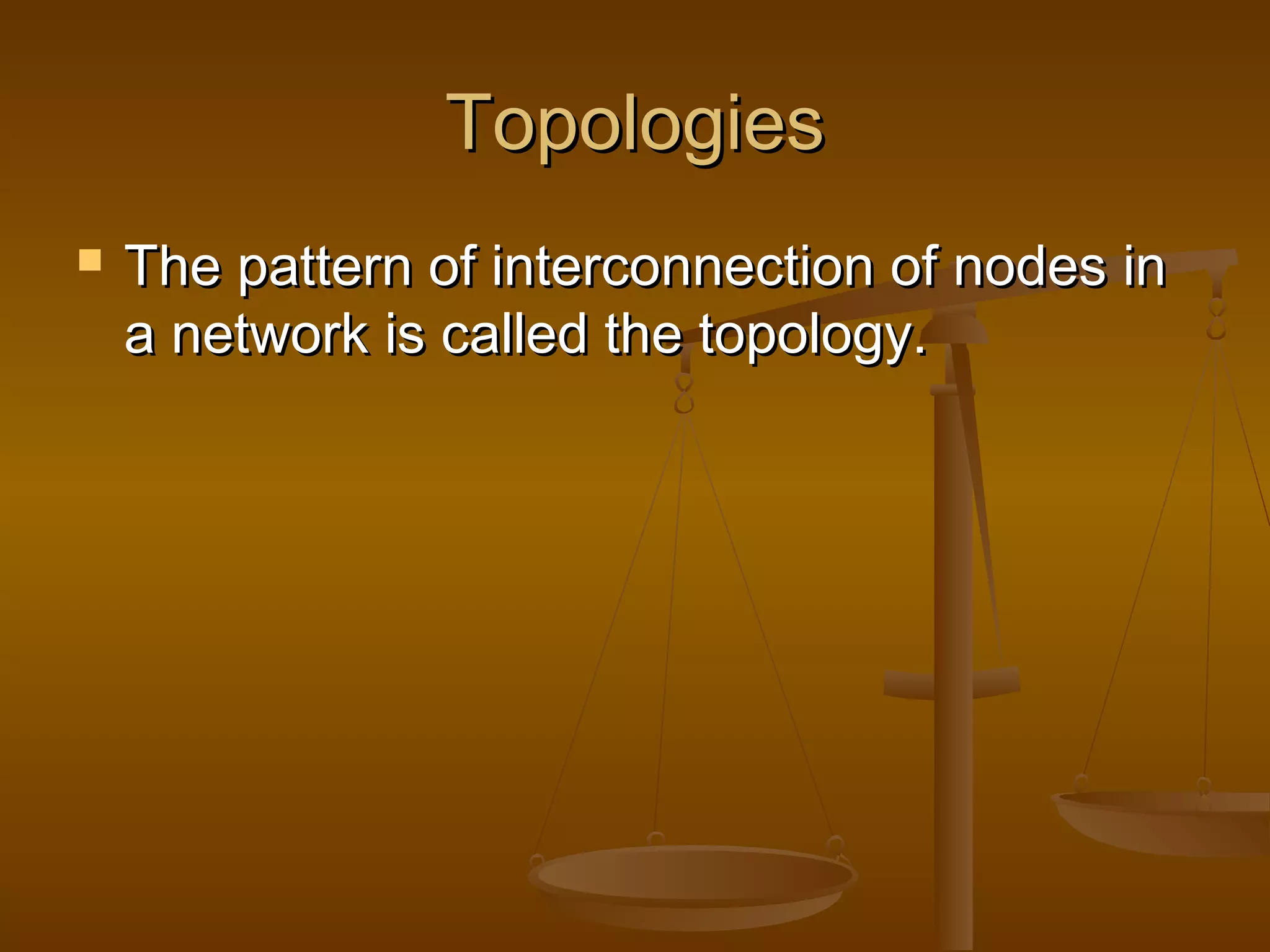 Topologies

▪ The pattern of interconnection of nodes in a network is called the topology.